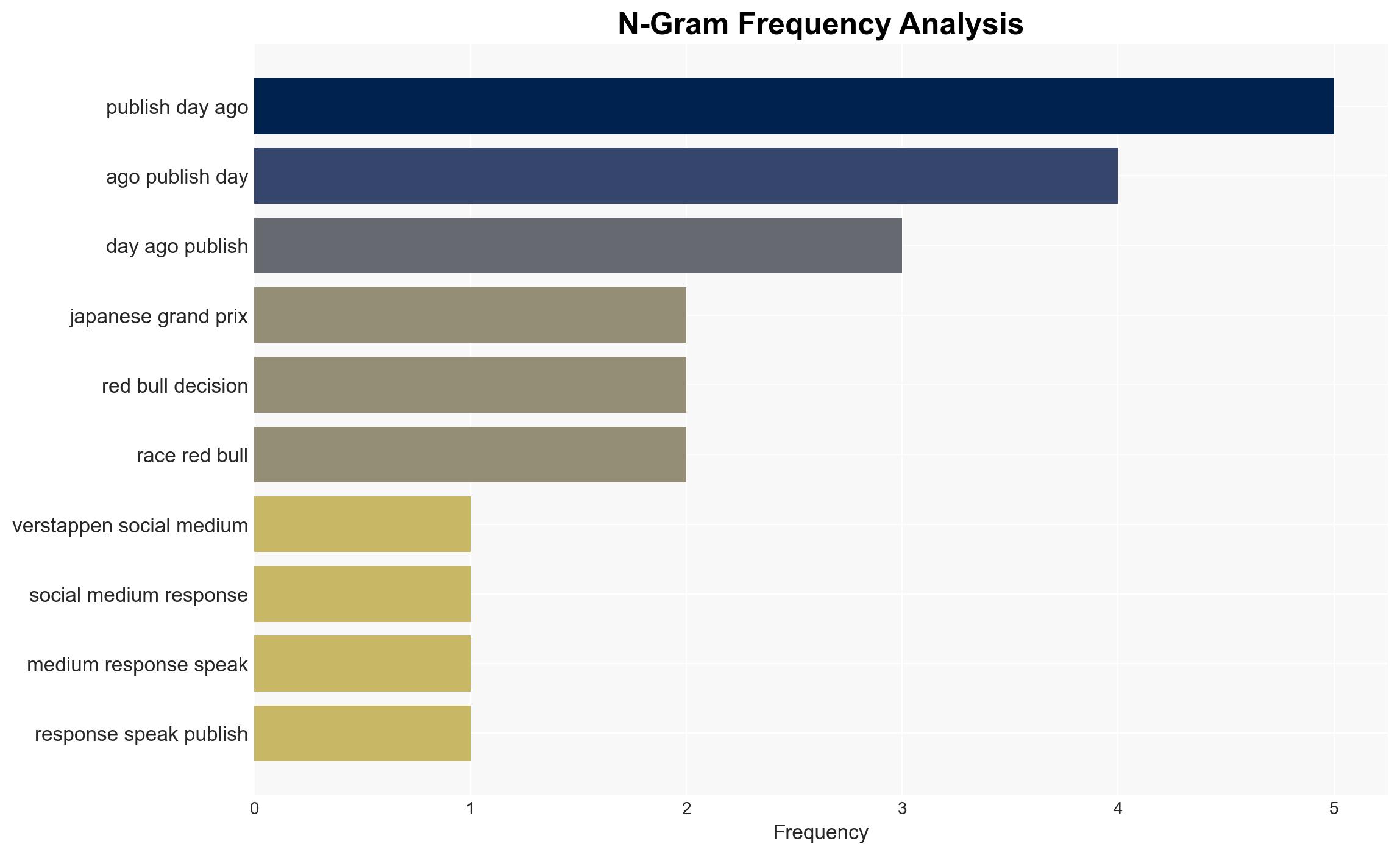 N-Gram Frequency Analysis

publish day ago
ago publish day
day ago publish
japanese grand prix
red bull decision
race red bull
verstappen social medium
social medium response
medium response speak
response speak publish

0
1
2
3
4
5
Frequency